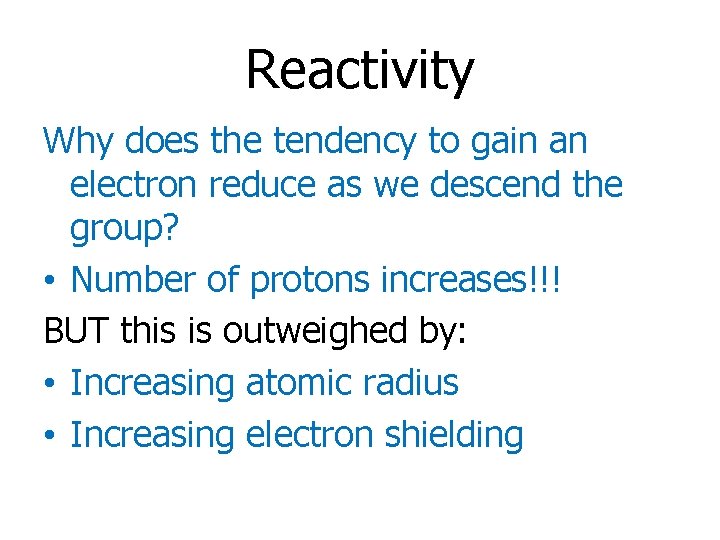 Reactivity

Why does the tendency to gain an electron reduce as we descend the group?

• Number of protons increases!!!

BUT this is outweighed by:

• Increasing atomic radius
• Increasing electron shielding